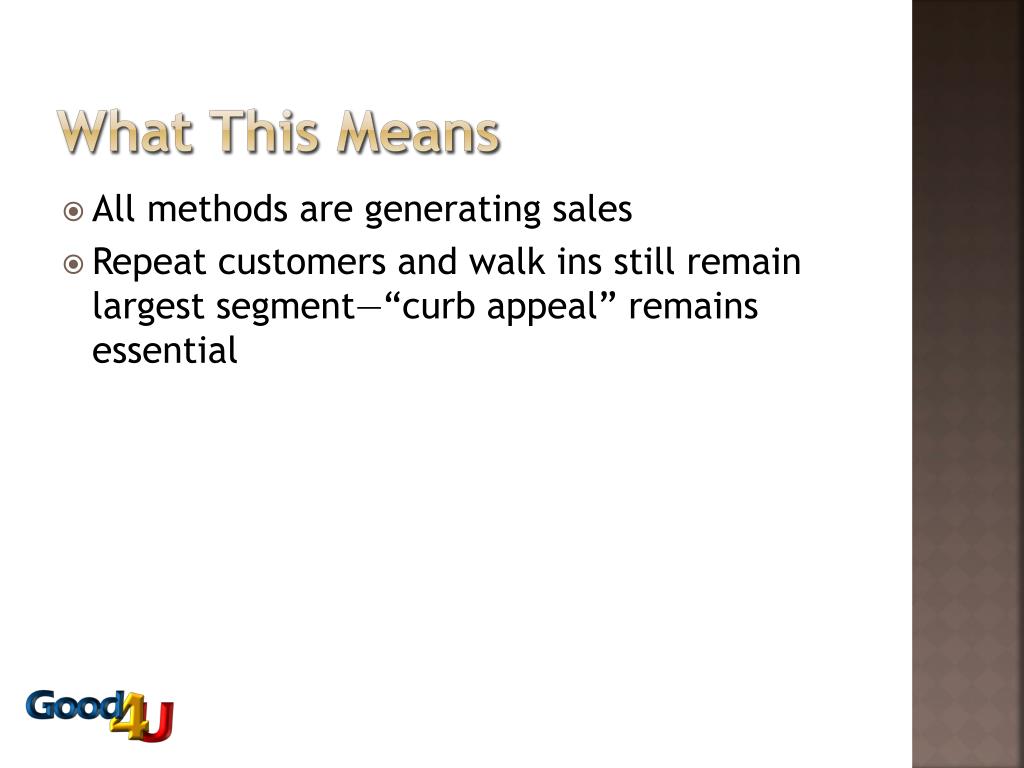 What This Means

All methods are generating sales

Repeat customers and walk ins still remain largest segment—“curb appeal” remains essential

Good4U